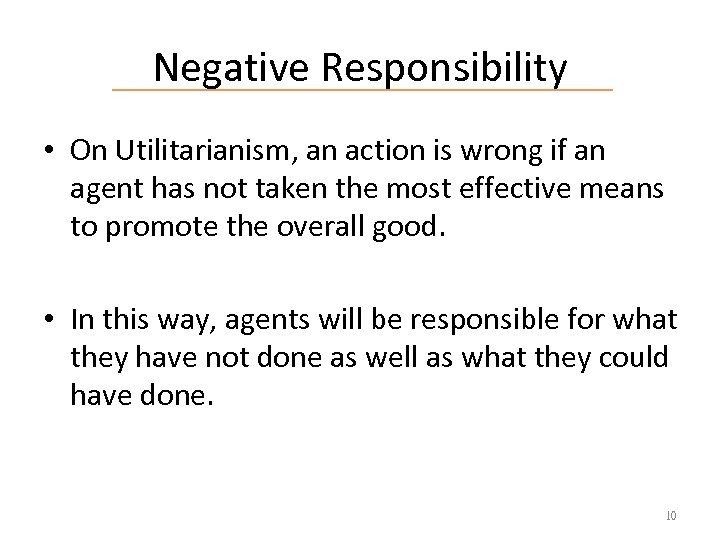 Negative Responsibility

• On Utilitarianism, an action is wrong if an agent has not taken the most effective means to promote the overall good.

• In this way, agents will be responsible for what they have not done as well as what they could have done.

10